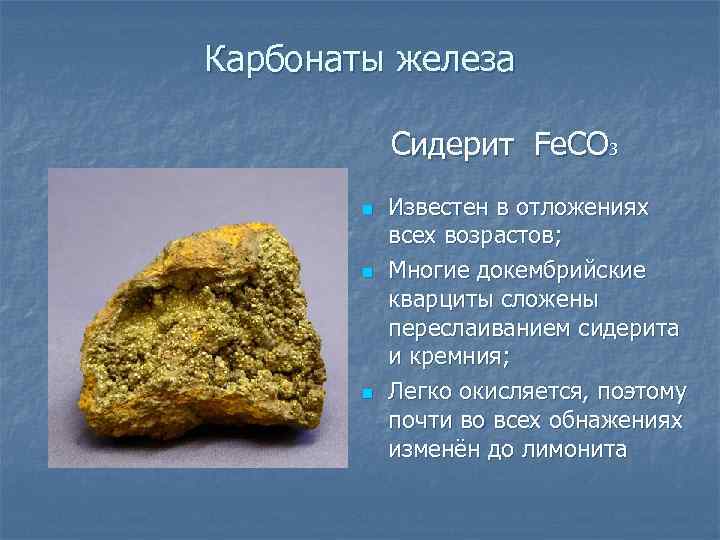 Карбонаты железа

Сидерит $FeCO_3$

- Известен в отложениях всех возрастов;
- Многие докембрийские кварциты сложены переслаиванием сидерита и кремния;
- Легко окисляется, поэтому почти во всех обнажениях изменён до лимонита